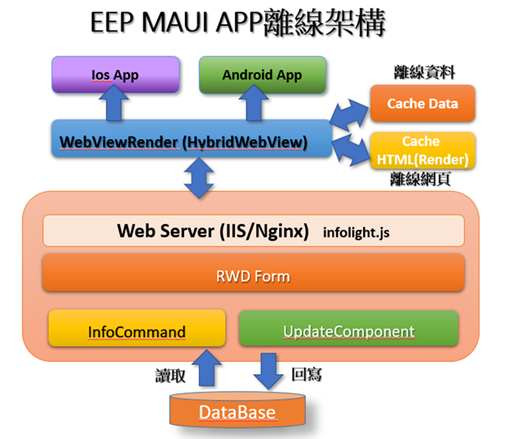 EEP MAUI APP離線架構

Ios App

Android App

離線資料

Cache Data

WebViewRender (HybridWebView)

Cache HTML(Render)

離線網頁

Web Server (IIS/Nginx) infolight.js

RWD Form

InfoCommand

UpdateComponent

讀取

回寫

DataBase